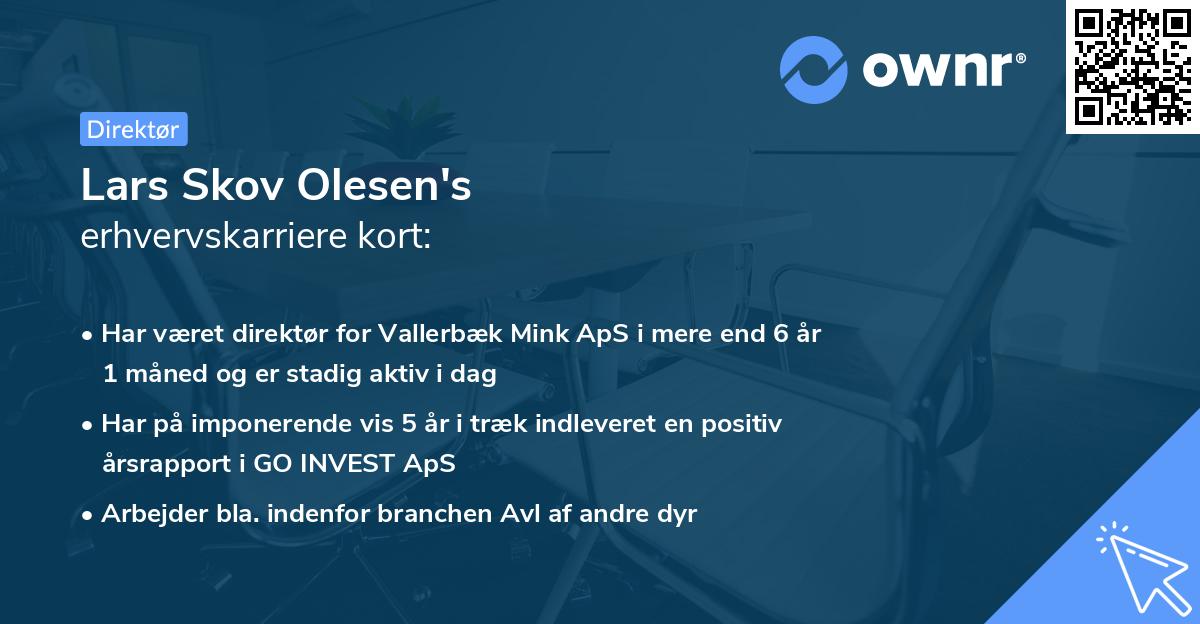 ownr®

Direktør

Lars Skov Olesen's
erhvervskarriere kort:

• Har været direktør for Vallerbæk Mink ApS i mere end 6 år 1 måned og er stadig aktiv i dag

• Har på imponerende vis 5 år i træk indleveret en positiv årsrapport i GO INVEST ApS

• Arbejder bla. indenfor branchen Avl af andre dyr